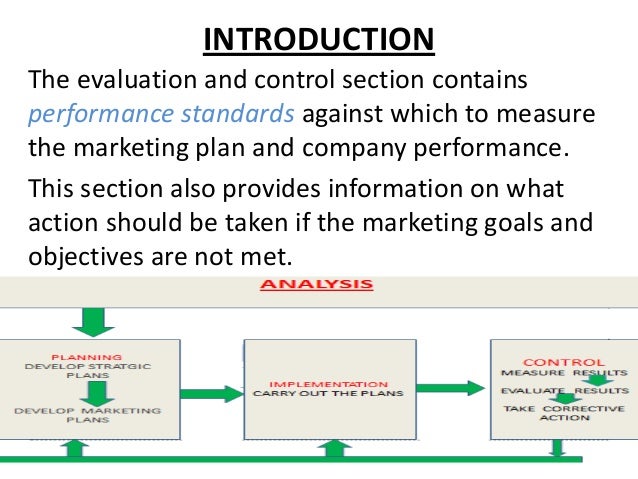 INTRODUCTION

The evaluation and control section contains performance standards against which to measure the marketing plan and company performance.

This section also provides information on what action should be taken if the marketing goals and objectives are not met.

ANALYSIS

PLANNING
DEVELOP STRATGIC PLANS
DEVELOP MARKETING PLANS

IMPLEMENTATION
CARRY OUT THE PLANS

CONTROL
MEASURE RESULTS
EVALUATE RESULTS
TAKE CORRECTIVE ACTION